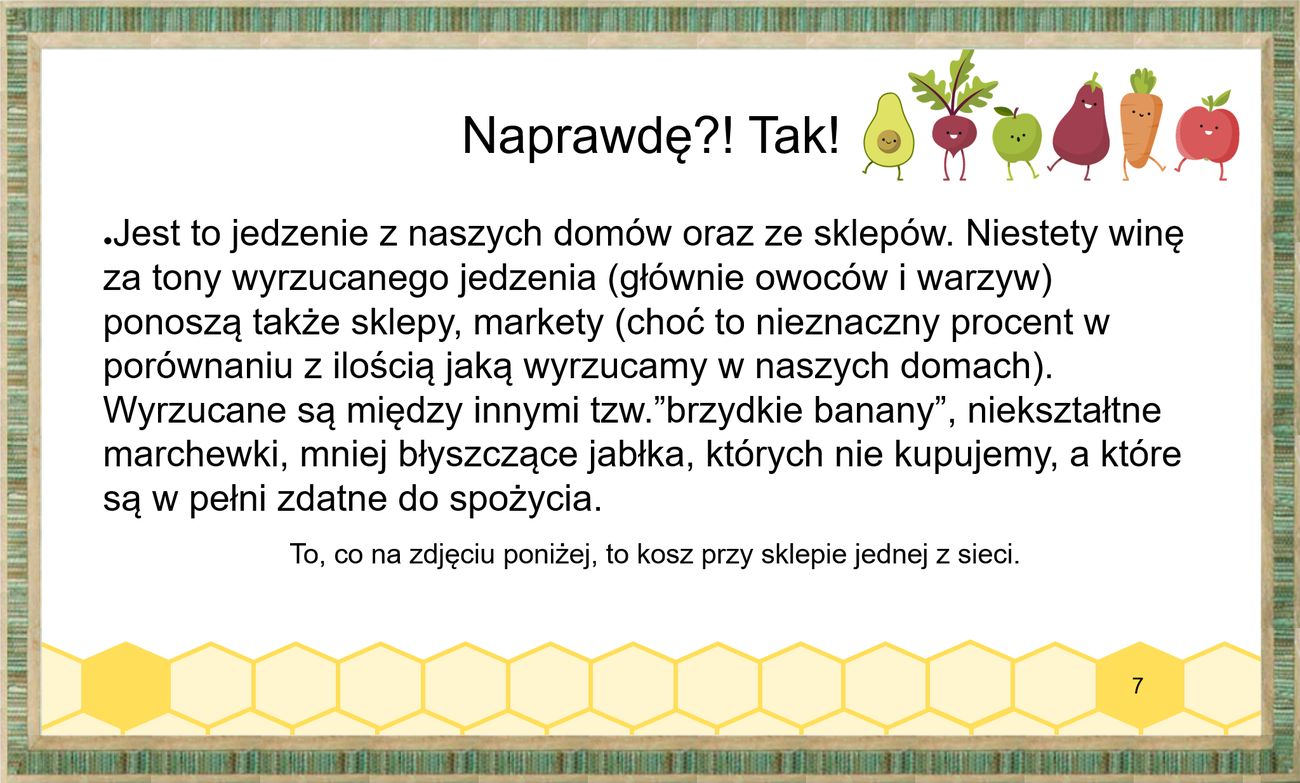 Naprawdę?! Tak!

•Jest to jedzenie z naszych domów oraz ze sklepów. Niestety winę za tony wyrzucanego jedzenia (głównie owoców i warzyw) ponoszą także sklepy, markety (choć to nieznaczny procent w porównaniu z ilością jaką wyrzucamy w naszych domach). Wyrzucane są między innymi tzw.”brzydkie banany”, niekształtne marchewki, mniej błyszczące jabłka, których nie kupujemy, a które są w pełni zdatne do spożycia.

To, co na zdjęciu poniżej, to kosz przy sklepie jednej z sieci.

7